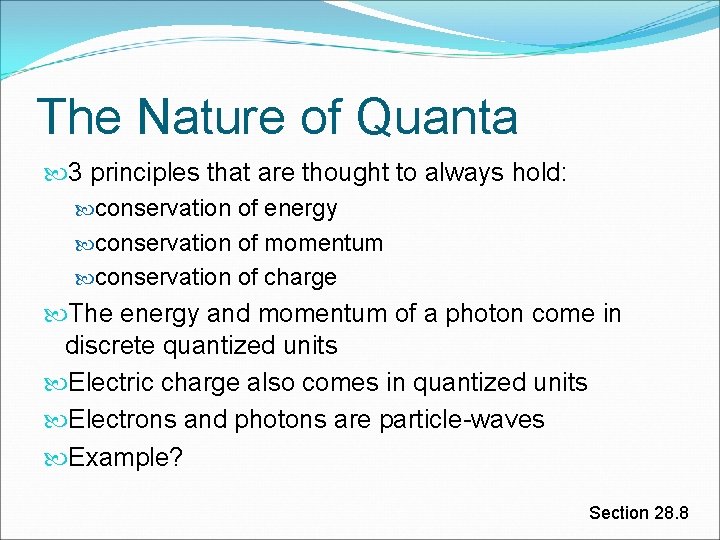 The Nature of Quanta

3 principles that are thought to always hold:

conservation of energy

conservation of momentum

conservation of charge

The energy and momentum of a photon come in discrete quantized units

Electric charge also comes in quantized units

Electrons and photons are particle-waves

Example?

Section 28.8